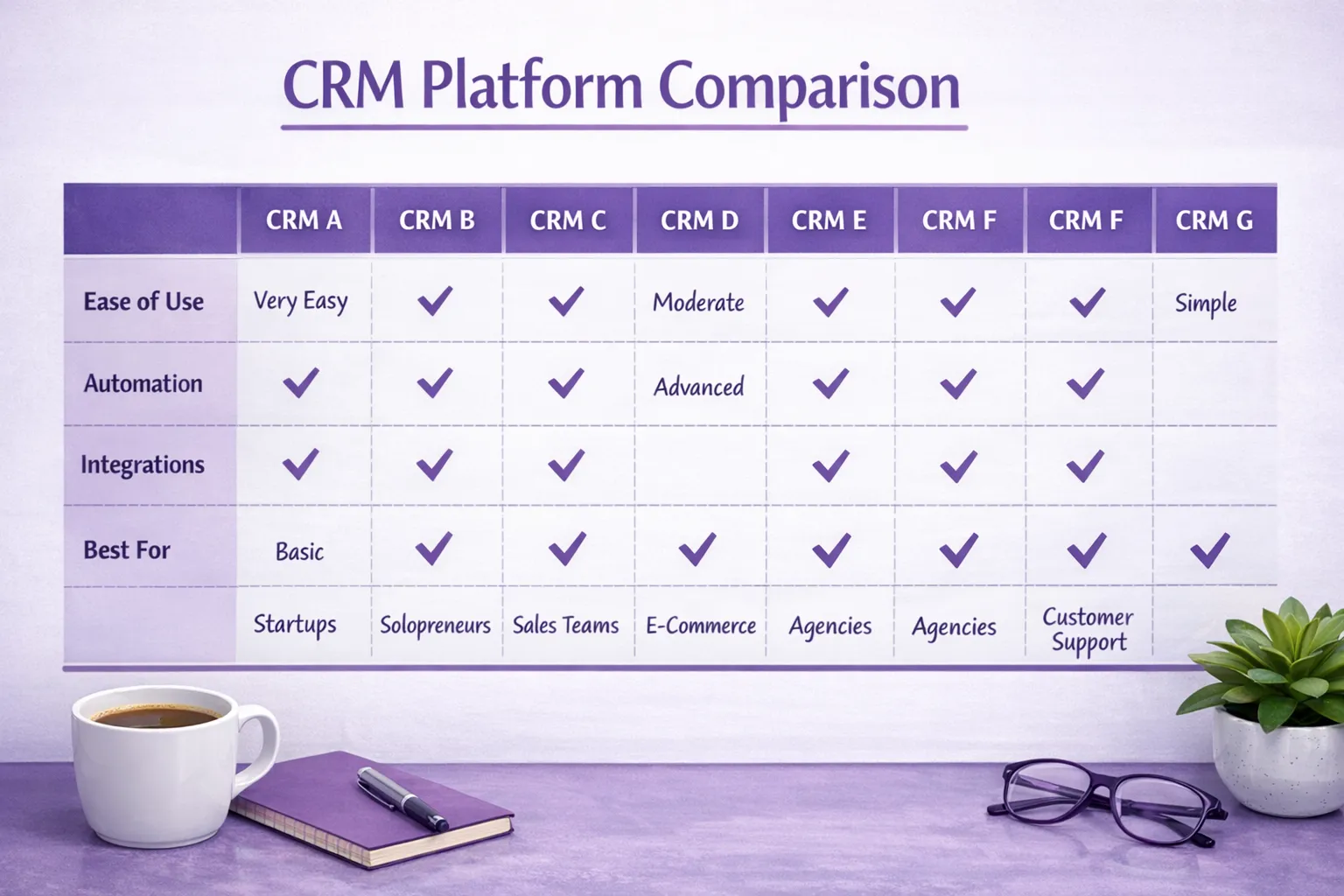 CRM Platform Comparison

| | CRM A | CRM B | CRM C | CRM D | CRM E | CRM F | CRM F | CRM G |
|---|---|---|---|---|---|---|---|---|
| Ease of Use | Very Easy | ✓ | ✓ | Moderate | ✓ | ✓ | ✓ | Simple |
| Automation | ✓ | ✓ | ✓ | Advanced | ✓ | ✓ | ✓ | |
| Integrations | ✓ | ✓ | ✓ | | ✓ | ✓ | ✓ | |
| Best For | Basic | ✓ | ✓ | ✓ | ✓ | ✓ | ✓ | ✓ |
| | Startups | Solopreneurs | Sales Teams | E-Commerce | Agencies | Agencies | Customer Support | |